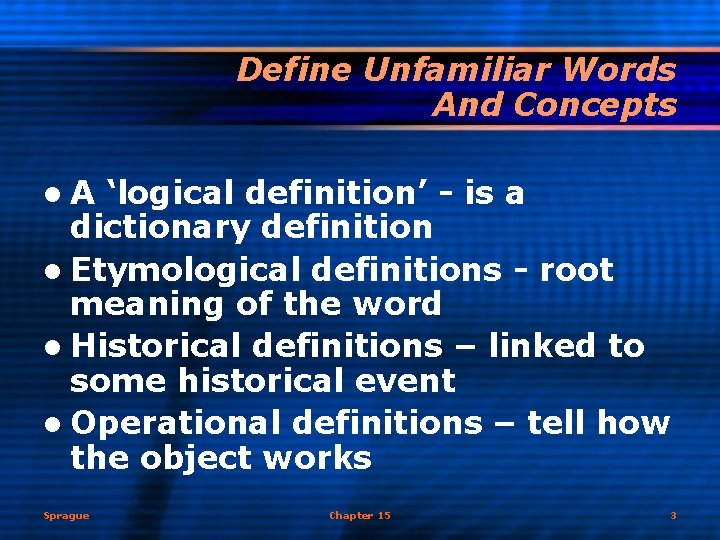 Define Unfamiliar Words And Concepts

• A ‘logical definition’ - is a dictionary definition

• Etymological definitions - root meaning of the word

• Historical definitions – linked to some historical event

• Operational definitions – tell how the object works

Sprague

Chapter 15

3